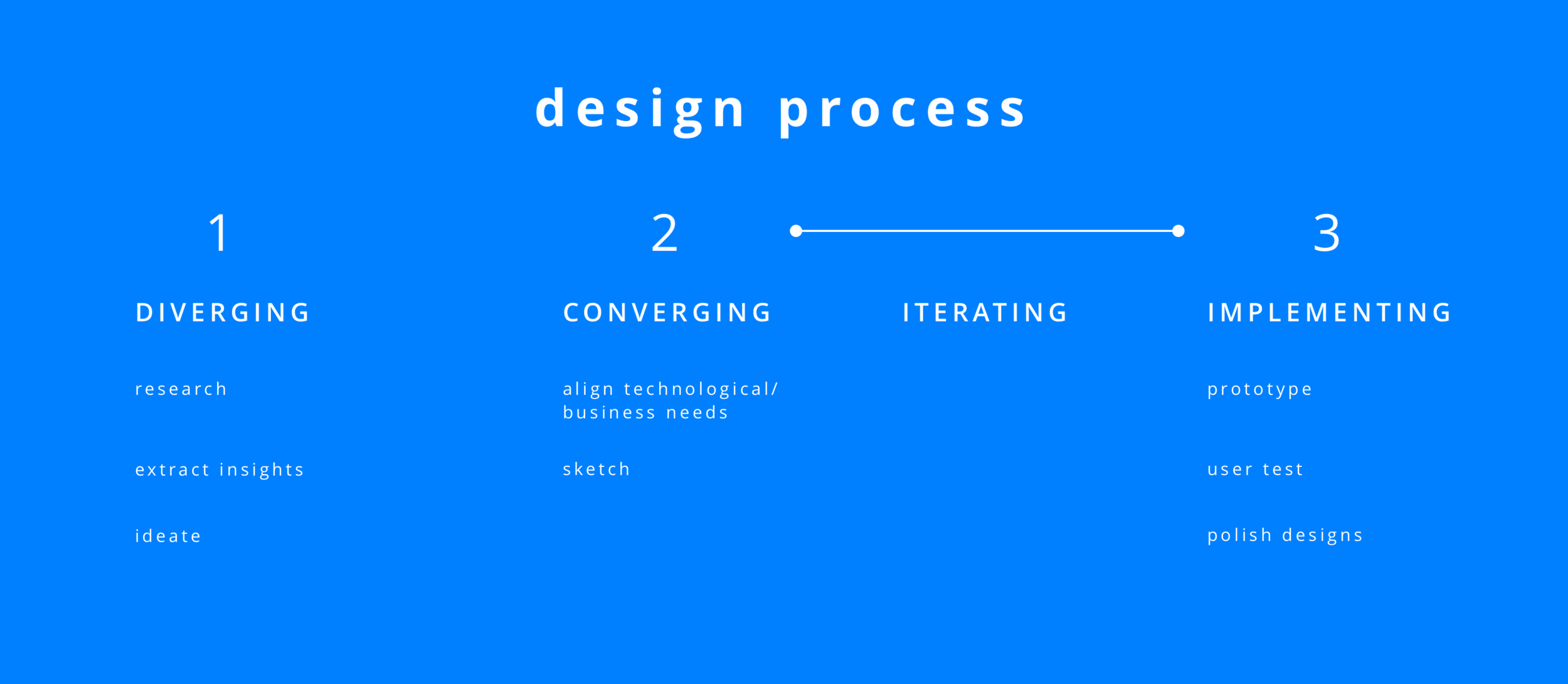 design process

1

DIVERGING

research

extract insights

ideate

2

CONVERGING

align technological/ business needs

sketch

ITERATING

3

IMPLEMENTING

prototype

user test

polish designs